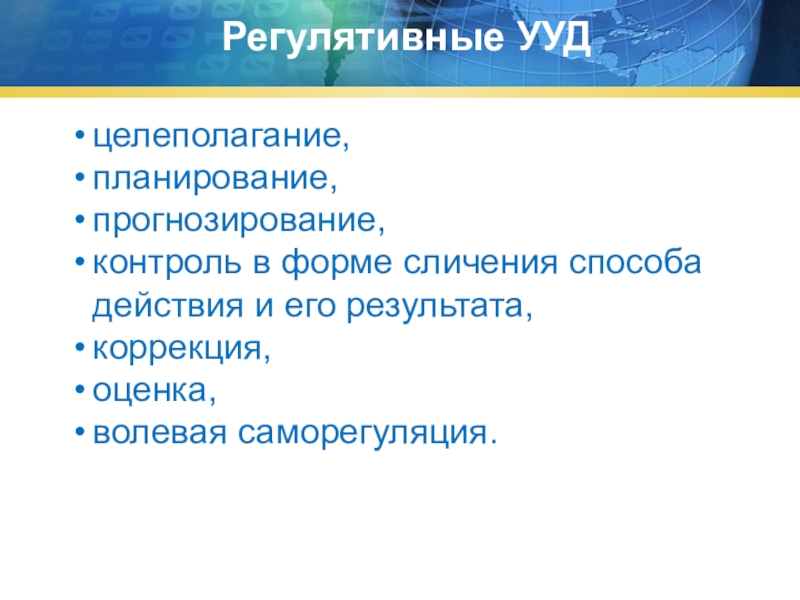 Регулятивные УУД

• целеполагание,
• планирование,
• прогнозирование,
• контроль в форме сличения способа действия и его результата,
• коррекция,
• оценка,
• волевая саморегуляция.